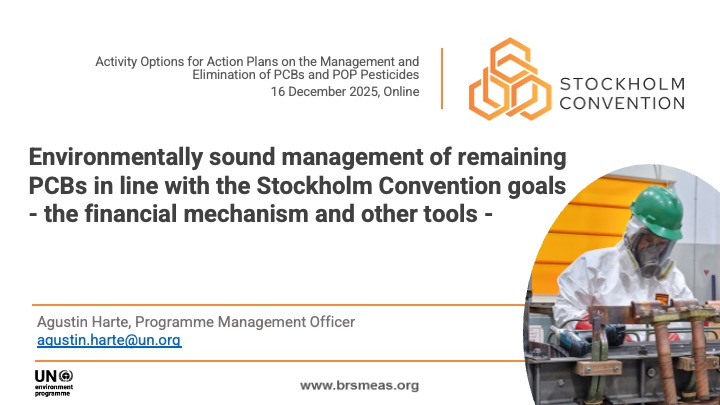 Activity Options for Action Plans on the Management and Elimination of PCBs and POP Pesticides
16 December 2025, Online

STOCKHOLM CONVENTION

Environmentally sound management of remaining PCBs in line with the Stockholm Convention goals - the financial mechanism and other tools -

Agustin Harte, Programme Management Officer
agustin.harte@un.org

UN environment programme

www.brsmeas.org